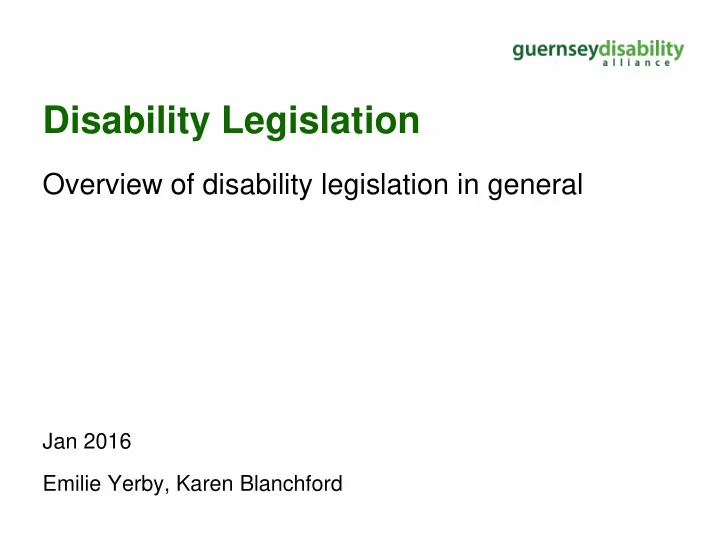 guernseydisability
alliance

Disability Legislation

Overview of disability legislation in general

Jan 2016

Emilie Yerby, Karen Blanchford